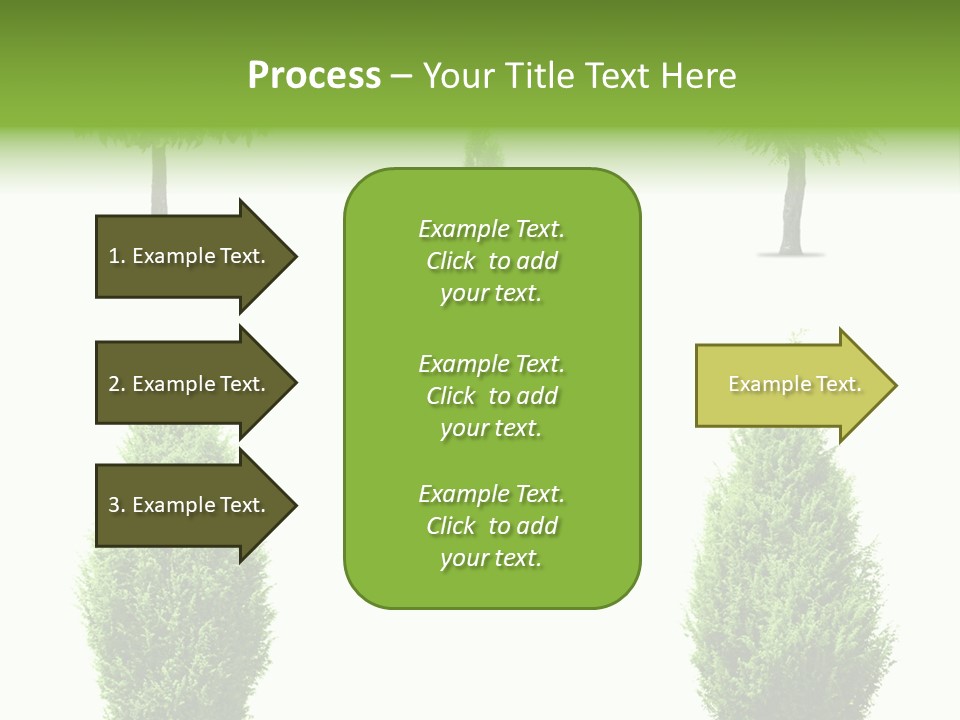 Process – Your Title Text Here

1. Example Text.

2. Example Text.

3. Example Text.

Example Text. Click to add your text.

Example Text. Click to add your text.

Example Text. Click to add your text.

Example Text.